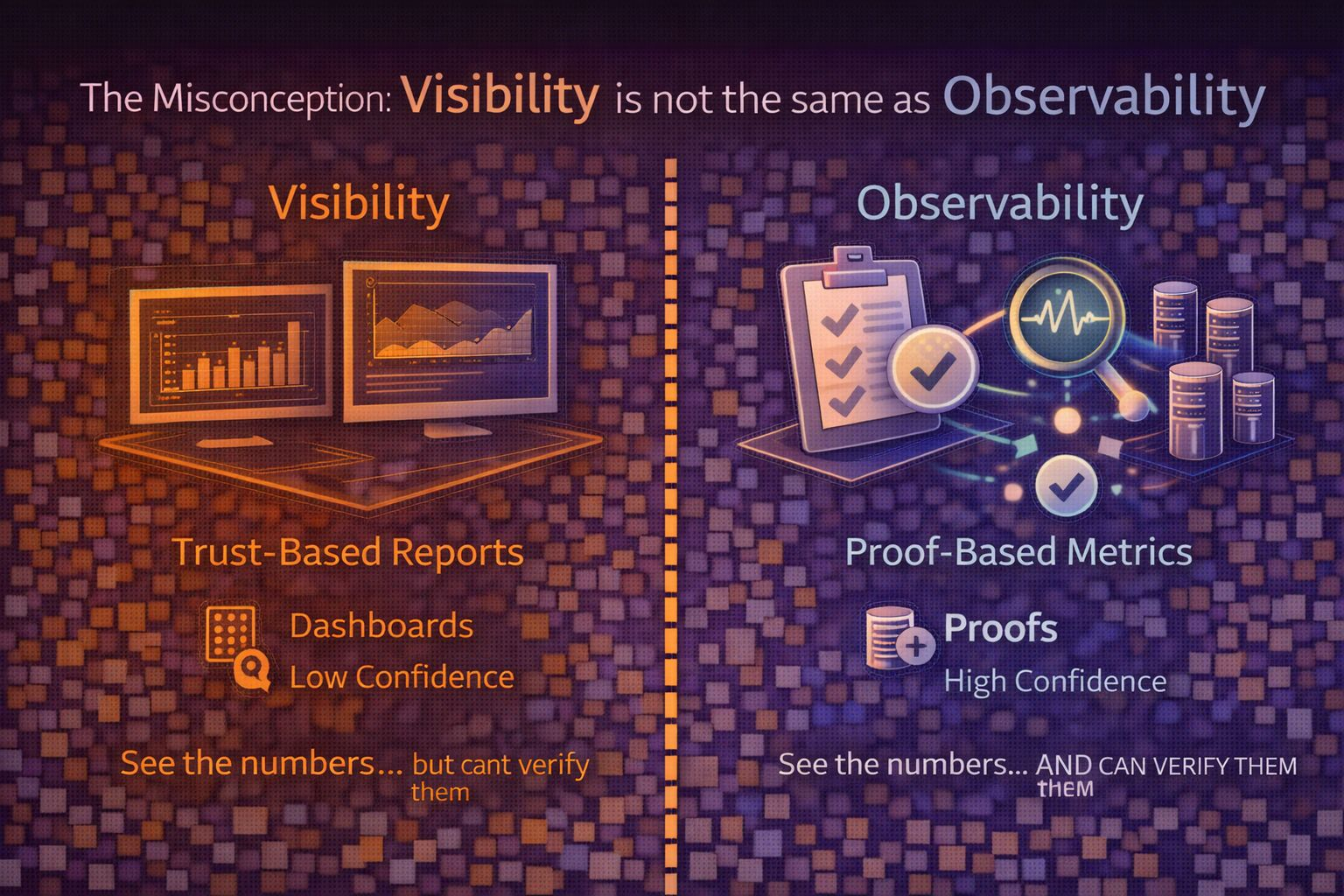 The Misconception: Visibility is not the same as Observability

Visibility

Trust-Based Reports

Dashboards

Low Confidence

See the numbers... but cant verify them

Observability

Proof-Based Metrics

Proofs

High Confidence

See the numbers... AND CAN VERIFY THEM THEM